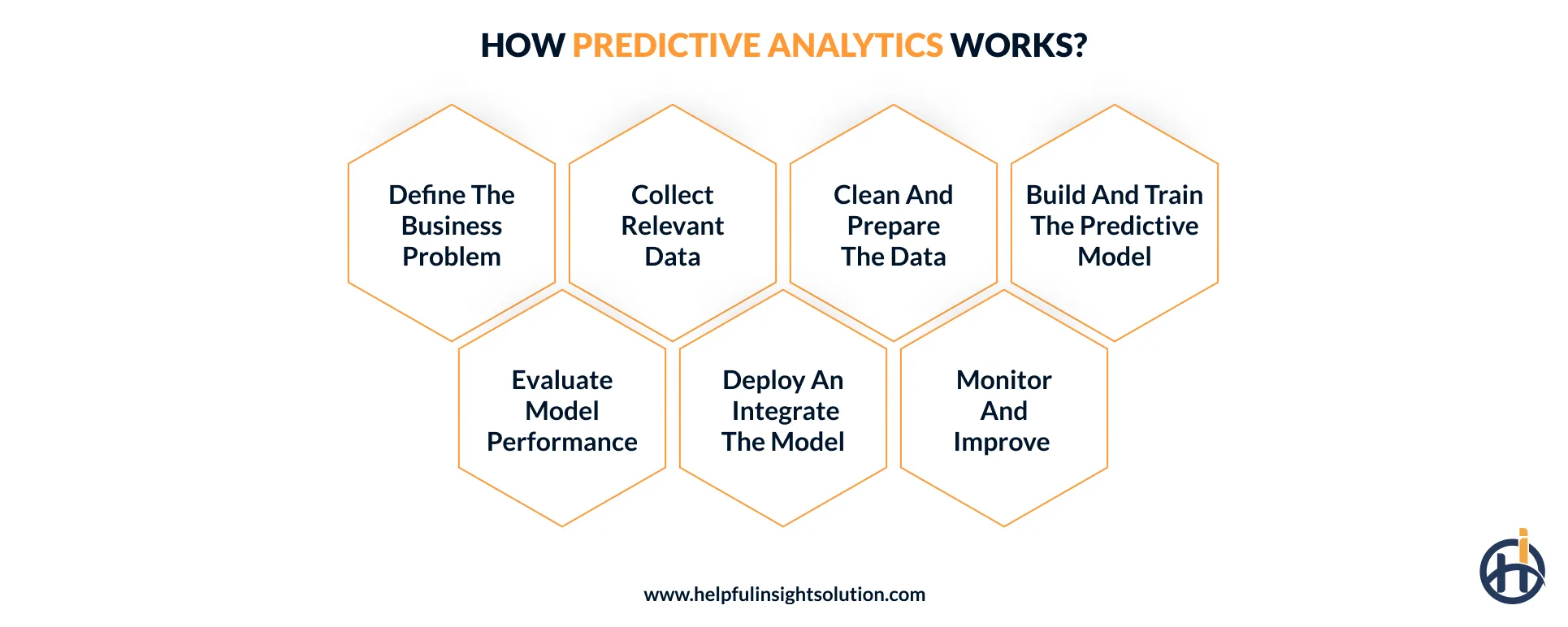 HOW PREDICTIVE ANALYTICS WORKS?

Define The Business Problem

Collect Relevant Data

Clean And Prepare The Data

Build And Train The Predictive Model

Evaluate Model Performance

Deploy An Integrate The Model

Monitor And Improve

www.helpfulinsightsolution.com